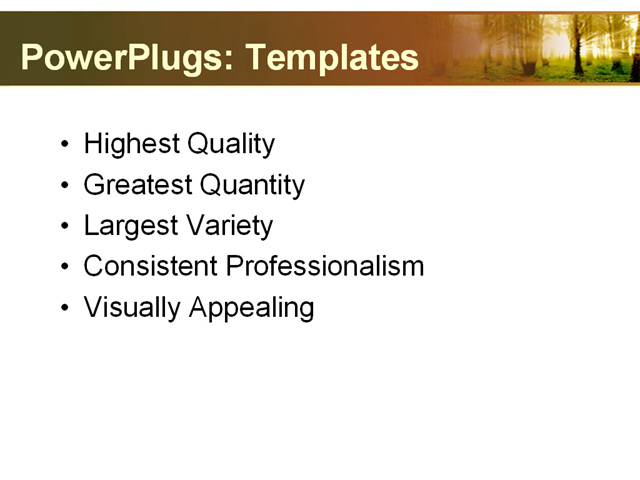 PowerPlugs: Templates

• Highest Quality
• Greatest Quantity
• Largest Variety
• Consistent Professionalism
• Visually Appealing